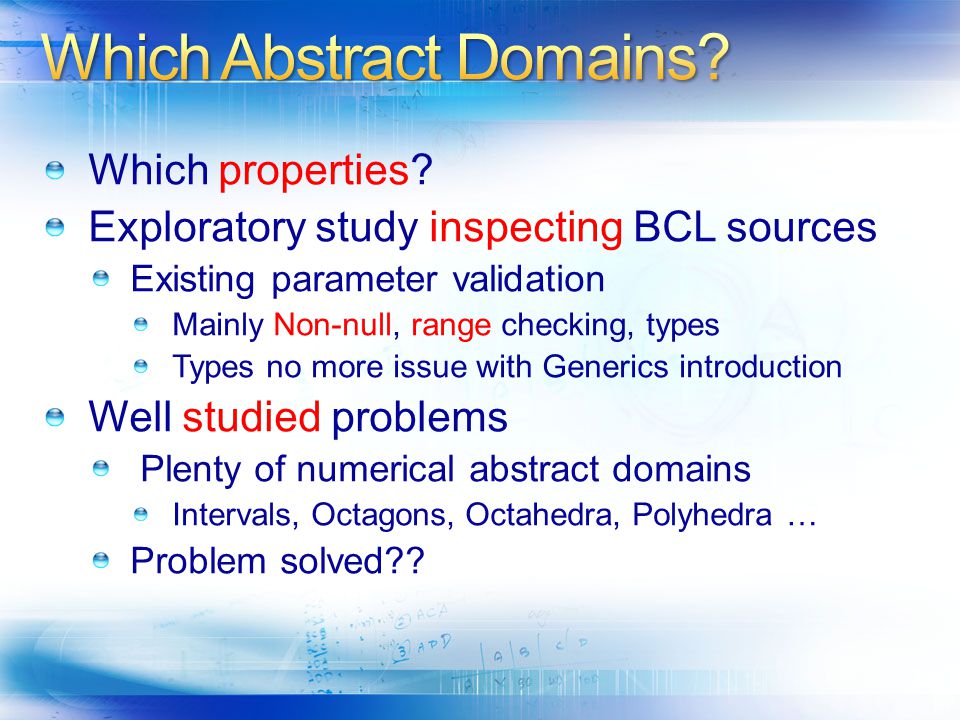 Which Abstract Domains?

Which properties?
Exploratory study inspecting BCL sources
Existing parameter validation
Mainly Non-null, range checking, types
Types no more issue with Generics introduction
Well studied problems
Plenty of numerical abstract domains
Intervals, Octagons, Octahedra, Polyhedra …
Problem solved??